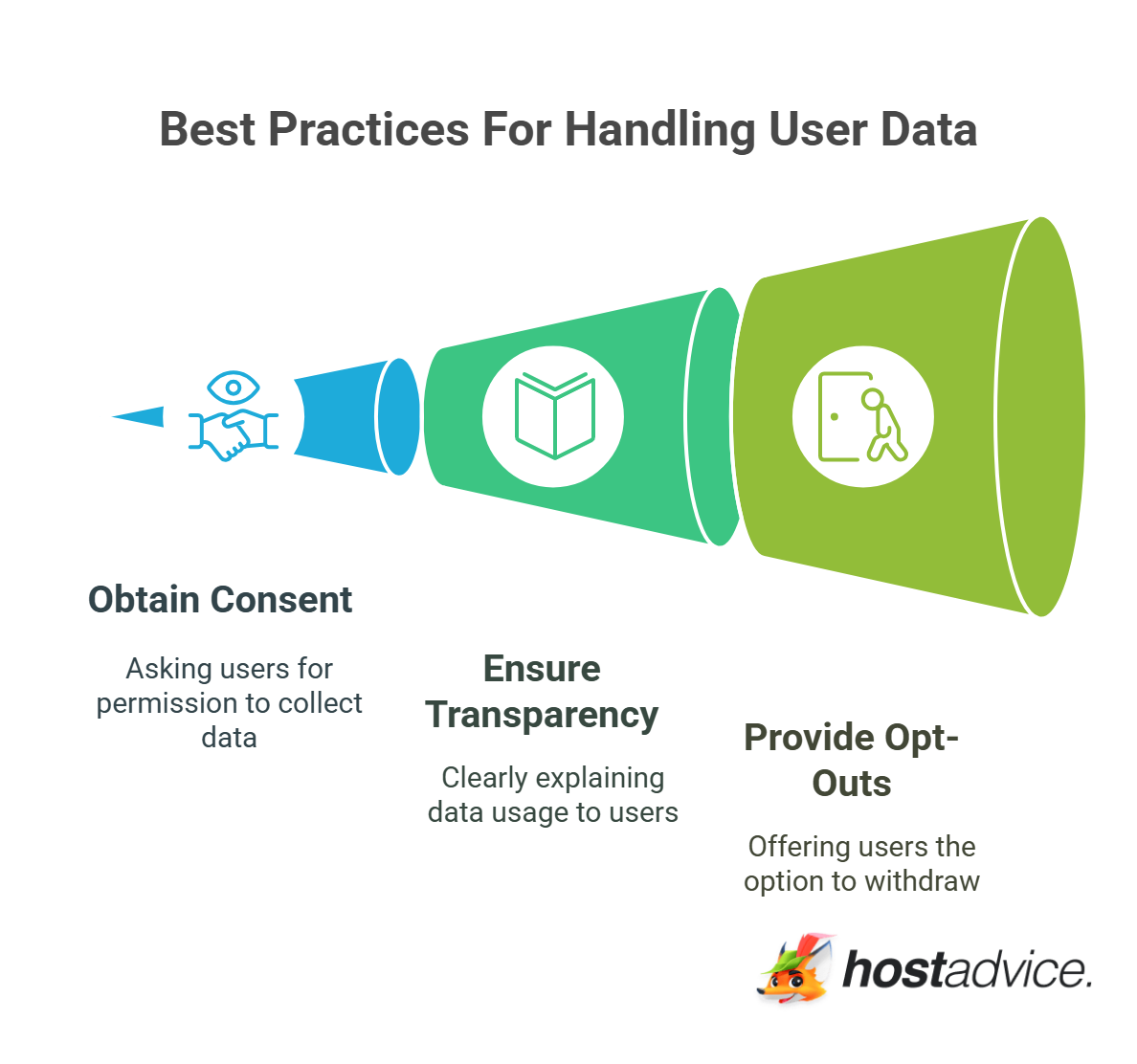 Best Practices For Handling User Data

Obtain Consent

Asking users for permission to collect data

Ensure Transparency

Clearly explaining data usage to users

Provide Opt-Outs

Offering users the option to withdraw

hostadvice.